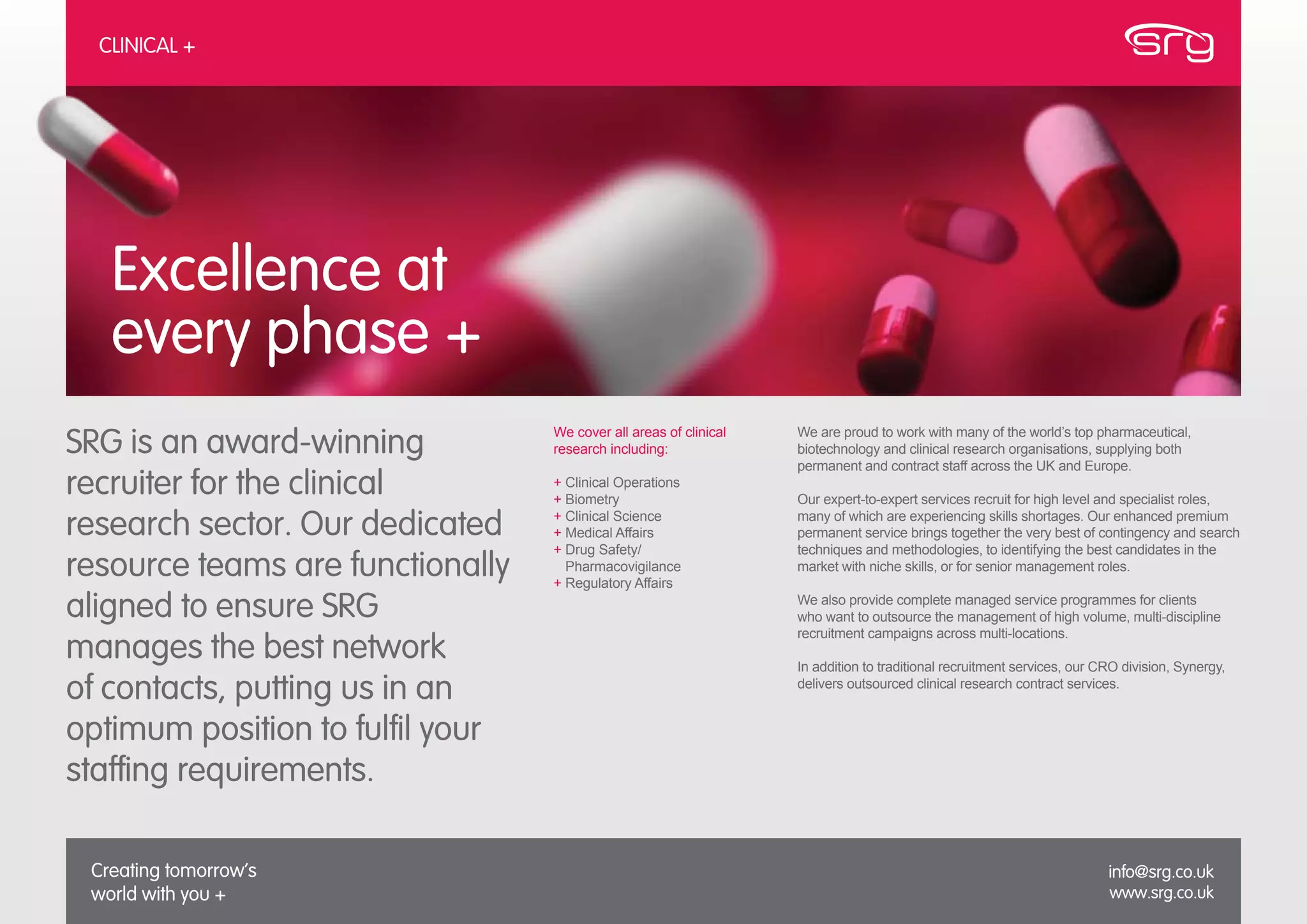 CLINICAL +

srg

Excellence at every phase +

SRG is an award-winning recruiter for the clinical research sector. Our dedicated resource teams are functionally aligned to ensure SRG manages the best network of contacts, putting us in an optimum position to fulfil your staffing requirements.

We cover all areas of clinical research including:

+ Clinical Operations
+ Biometry
+ Clinical Science
+ Medical Affairs
+ Drug Safety/ Pharmacovigilance
+ Regulatory Affairs

We are proud to work with many of the world's top pharmaceutical, biotechnology and clinical research organisations, supplying both permanent and contract staff across the UK and Europe.

Our expert-to-expert services recruit for high level and specialist roles, many of which are experiencing skills shortages. Our enhanced premium permanent service brings together the very best of contingency and search techniques and methodologies, to identifying the best candidates in the market with niche skills, or for senior management roles.

We also provide complete managed service programmes for clients who want to outsource the management of high volume, multi-discipline recruitment campaigns across multi-locations.

In addition to traditional recruitment services, our CRO division, Synergy, delivers outsourced clinical research contract services.

Creating tomorrow's world with you +

info@srg.co.uk
www.srg.co.uk